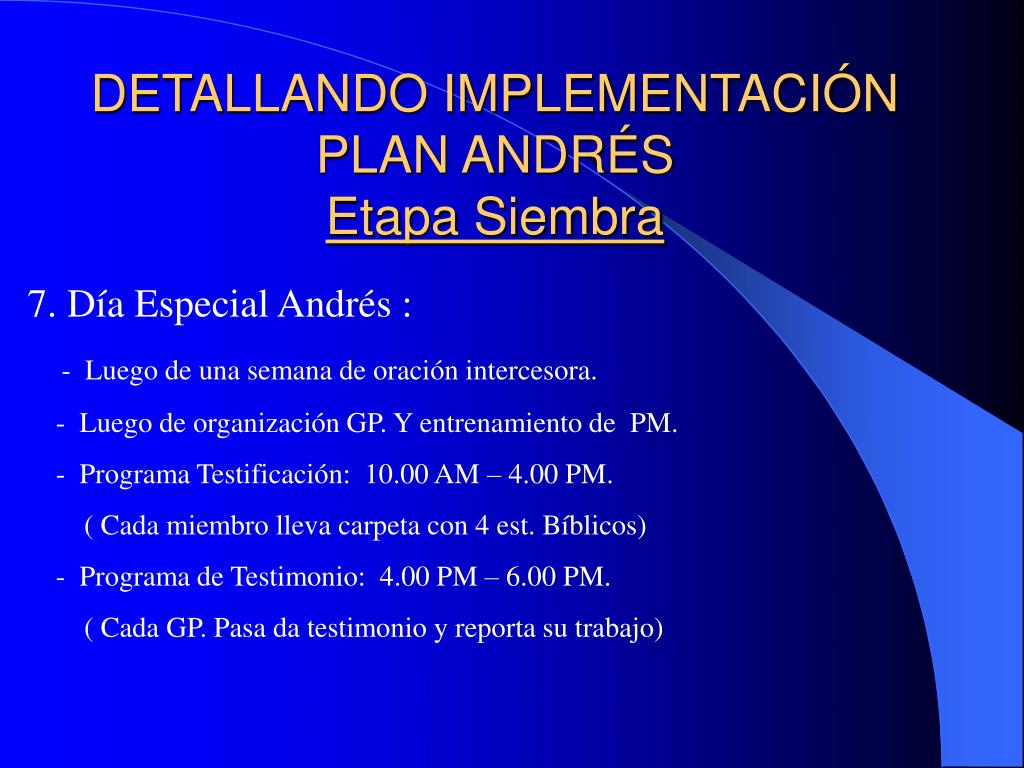 DETALLANDO IMPLEMENTACIÓN PLAN ANDRÉS
Etapa Siembra

7. Día Especial Andrés :

- Luego de una semana de oración intercesora.

- Luego de organización GP. Y entrenamiento de PM.

- Programa Testificación: 10.00 AM – 4.00 PM.

( Cada miembro lleva carpeta con 4 est. Bíblicos)

- Programa de Testimonio: 4.00 PM – 6.00 PM.

( Cada GP. Pasa da testimonio y reporta su trabajo)